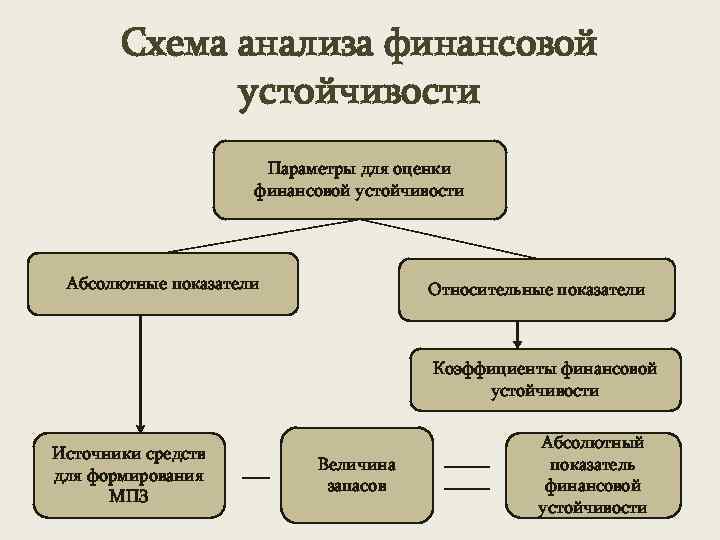 Схема анализа финансовой устойчивости

Параметры для оценки финансовой устойчивости

Абсолютные показатели

Относительные показатели

Коэффициенты финансовой устойчивости

Источники средств для формирования МПЗ

—

Величина запасов

=

Абсолютный показатель финансовой устойчивости